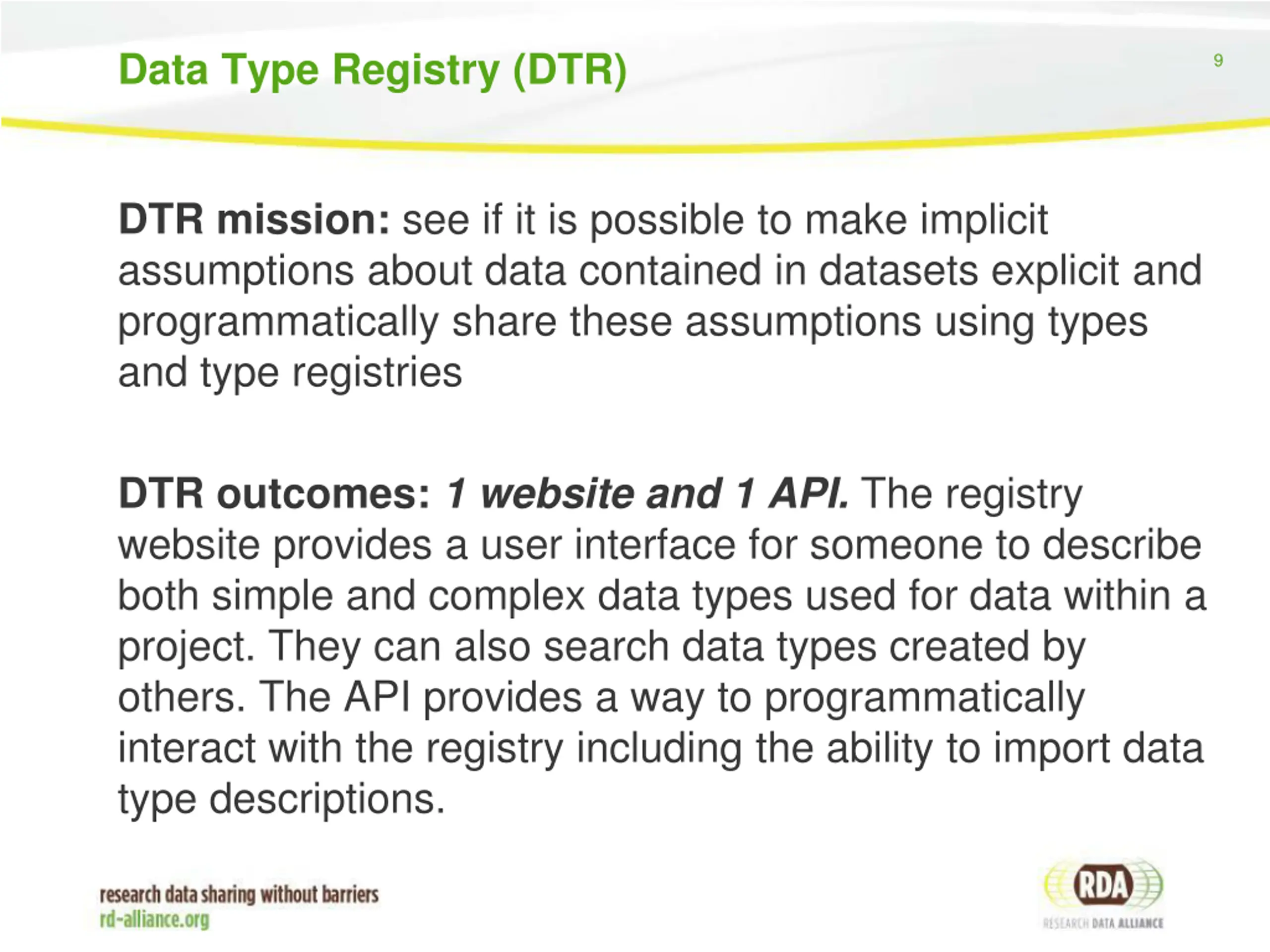 Data Type Registry (DTR)

9

DTR mission: see if it is possible to make implicit assumptions about data contained in datasets explicit and programmatically share these assumptions using types and type registries

DTR outcomes: 1 website and 1 API. The registry website provides a user interface for someone to describe both simple and complex data types used for data within a project. They can also search data types created by others. The API provides a way to programmatically interact with the registry including the ability to import data type descriptions.

research data sharing without barriers
rd-alliance.org

RDA
RESEARCH DATA ALLIANCE